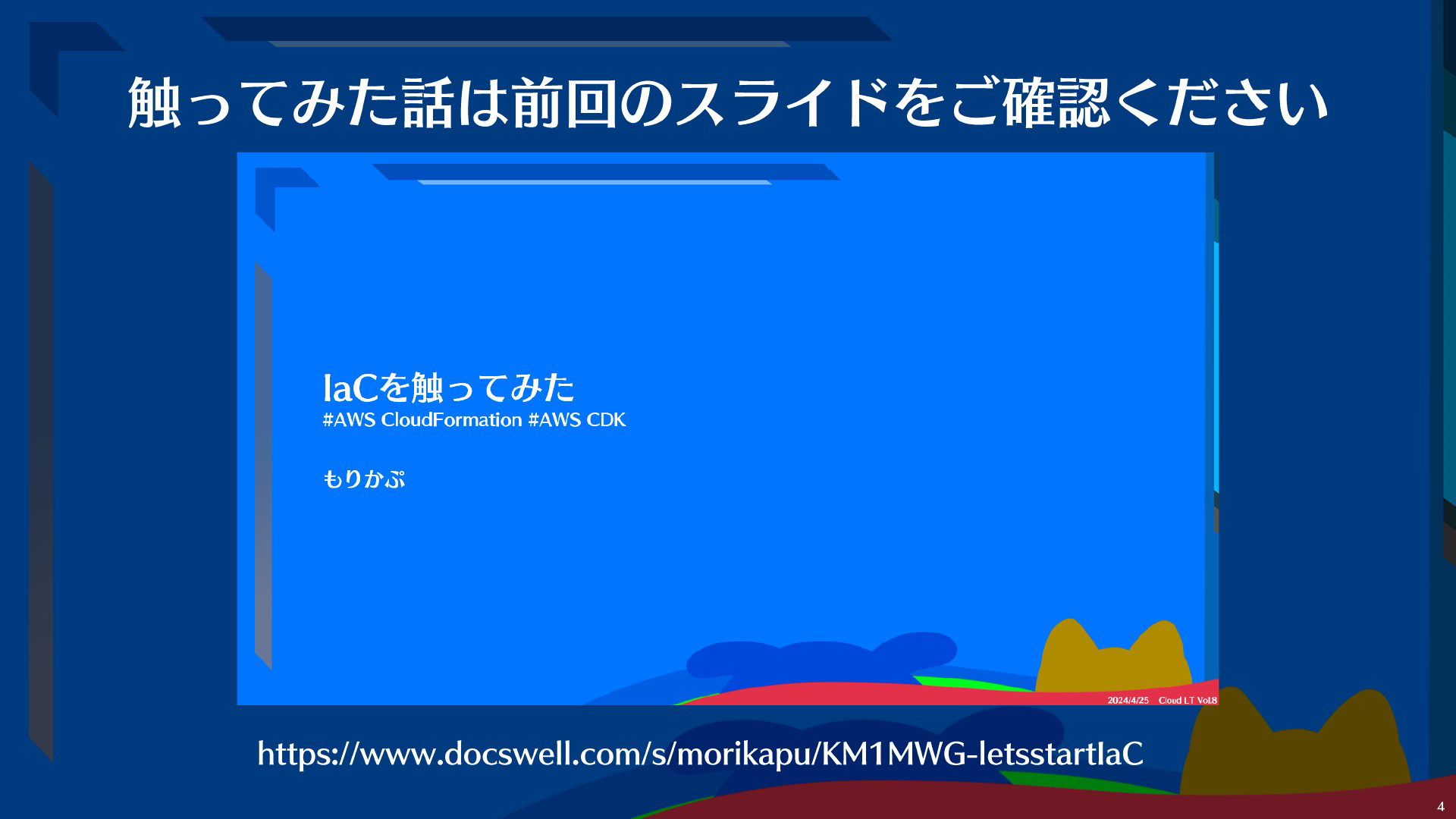 触ってみた話は前回のスライドをご確認ください

IaCを触ってみた
#AWS CloudFormation #AWS CDK

もりかぷ

2024/4/25 Cloud LT Vol.8

https://www.docswell.com/s/morikapu/KM1MWG-letsstartIaC

4